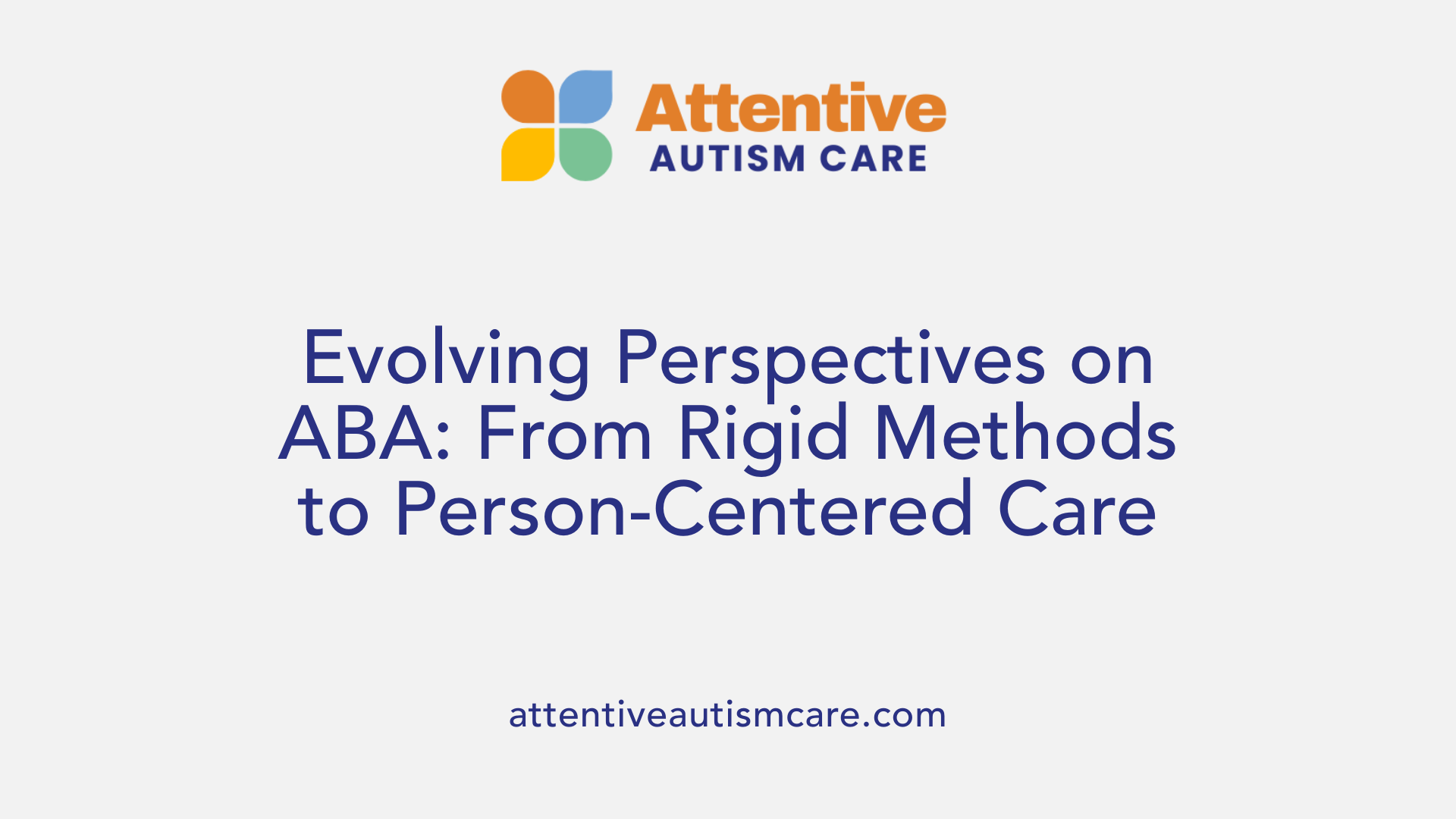 Attentive
AUTISM CARE

Evolving Perspectives on ABA: From Rigid Methods to Person-Centered Care

attentiveautismcare.com